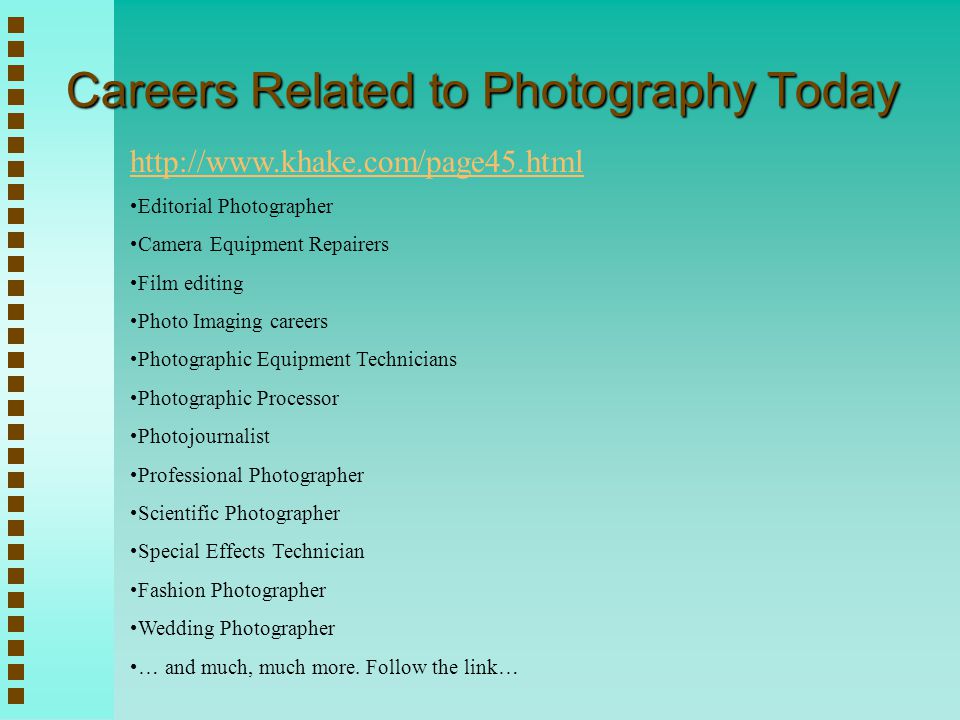 Careers Related to Photography Today

http://www.khake.com/page45.html

•Editorial Photographer

•Camera Equipment Repairers

•Film editing

•Photo Imaging careers

•Photographic Equipment Technicians

•Photographic Processor

•Photojournalist

•Professional Photographer

•Scientific Photographer

•Special Effects Technician

•Fashion Photographer

•Wedding Photographer

•… and much, much more. Follow the link…